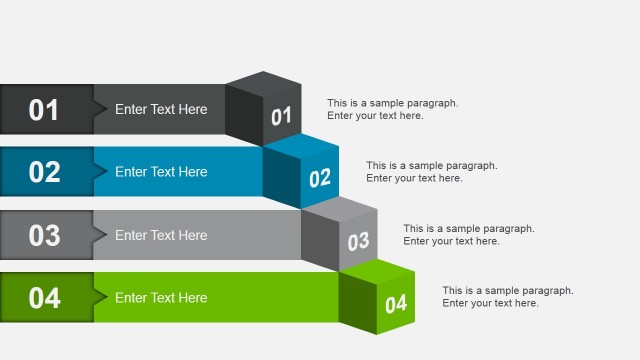 01 Enter Text Here 01

This is a sample paragraph. Enter your text here.

02 Enter Text Here 02

This is a sample paragraph. Enter your text here.

03 Enter Text Here 03

This is a sample paragraph. Enter your text here.

04 Enter Text Here 04

This is a sample paragraph. Enter your text here.